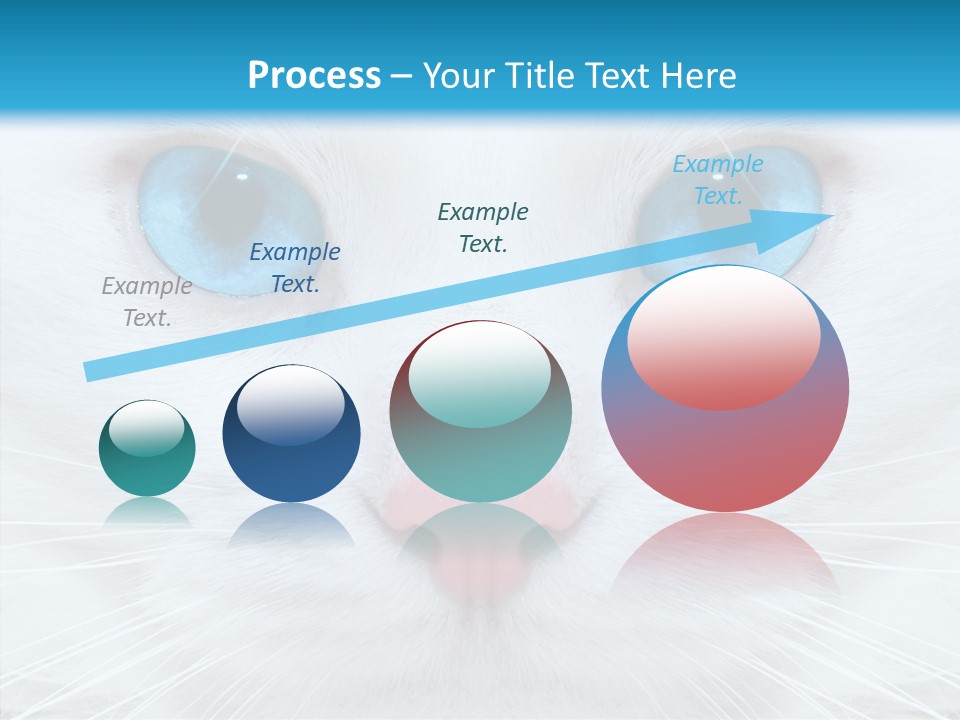 Process – Your Title Text Here

Example Text.

Example Text.

Example Text.

Example Text.